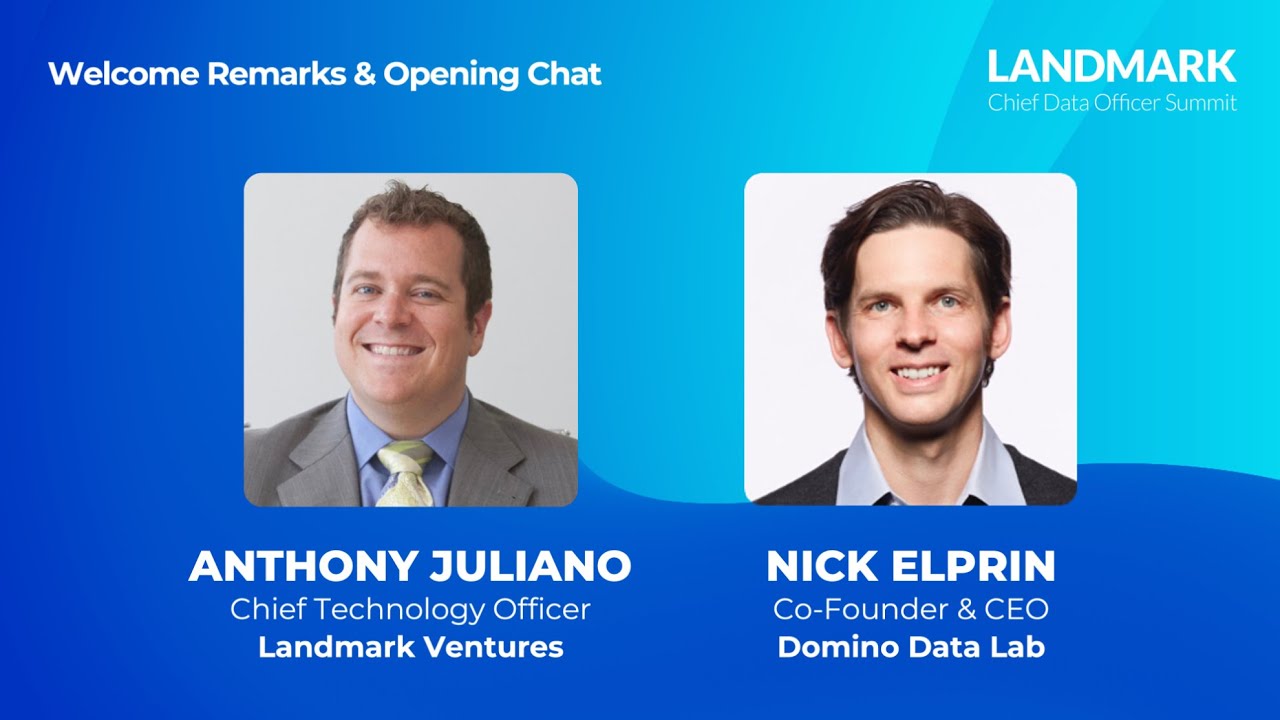 Welcome Remarks & Opening Chat

LANDMARK
Chief Data Officer Summit

ANTHONY JULIANO
Chief Technology Officer
Landmark Ventures

NICK ELPRIN
Co-Founder & CEO
Domino Data Lab